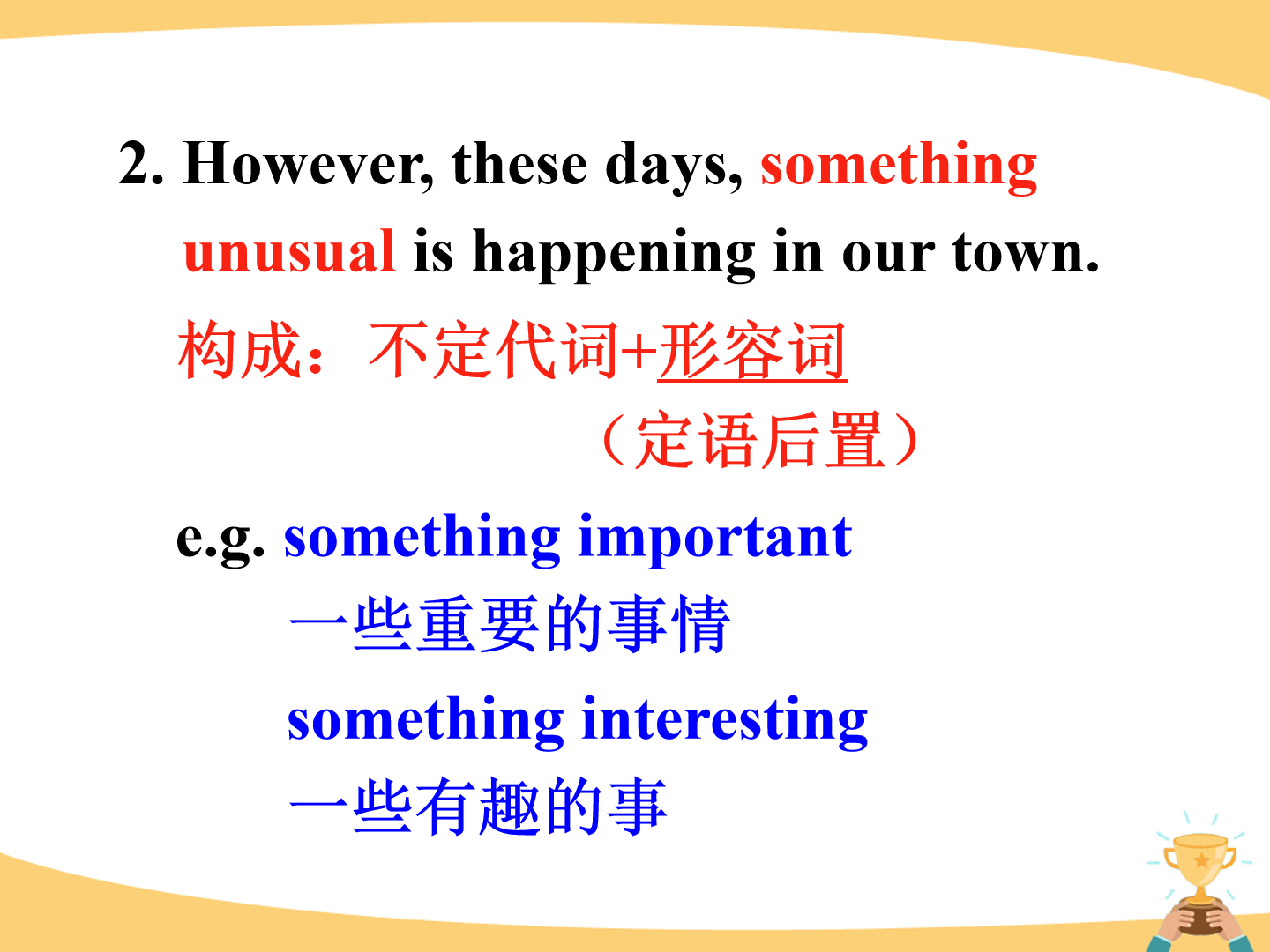 2. However, these days, something unusual is happening in our town.

构成：不定代词+形容词

（定语后置）

e.g. something important

一些重要的事情

something interesting

一些有趣的事